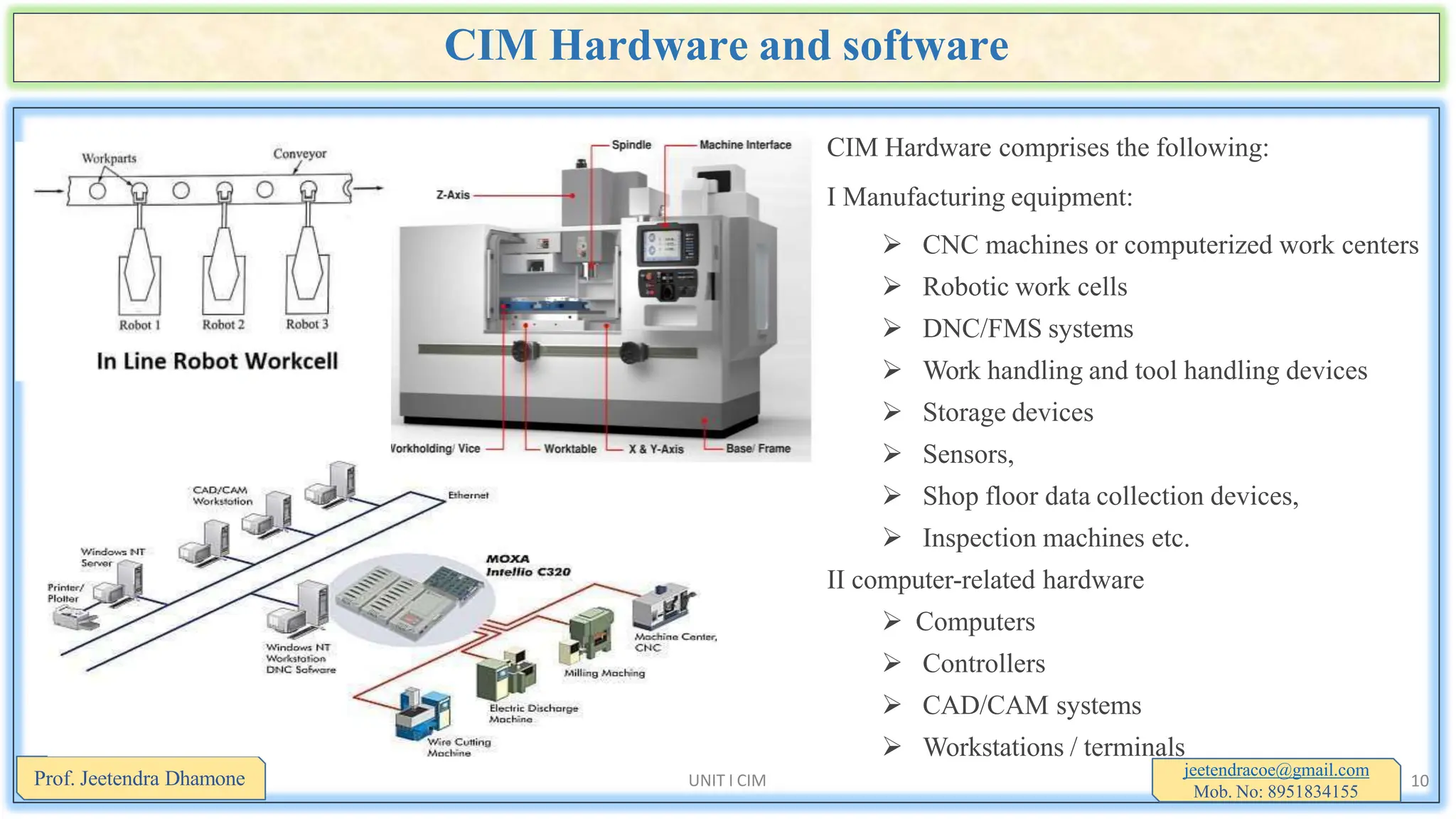 CIM Hardware and software

Workparts
Conveyor
Robot 1
Robot 2
Robot 3
In Line Robot Workcell

Spindle
Machine Interface
Z-Axis
Vorkholding/ Vice
Worktable
X & Y-Axis
Base/ Frame

CAD/CAM Workstation
Ethernet
Windows NT Server
Printer/ Plotter
MOXA Intellio C320
Windows NT Workstation DNC Sofware
Machine Center, CNC
Milling Maching
Electric Discharge Machine
Wire Cutting Machine

CIM Hardware comprises the following:

I Manufacturing equipment:

➢ CNC machines or computerized work centers
➢ Robotic work cells
➢ DNC/FMS systems
➢ Work handling and tool handling devices
➢ Storage devices
➢ Sensors,
➢ Shop floor data collection devices,
➢ Inspection machines etc.

II computer-related hardware

➢ Computers
➢ Controllers
➢ CAD/CAM systems
➢ Workstations / terminals

Prof. Jeetendra Dhamone
UNIT I CIM
jeetendracoe@gmail.com
Mob. No: 8951834155
10